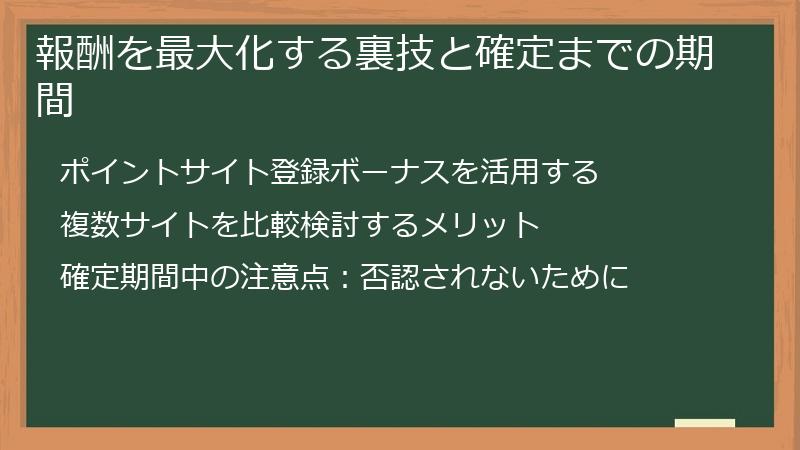 報酬を最大化する裏技と確定までの期間

ポイントサイト登録ボーナスを活用する

複数サイトを比較検討するメリット

確定期間中の注意点：否認されないために